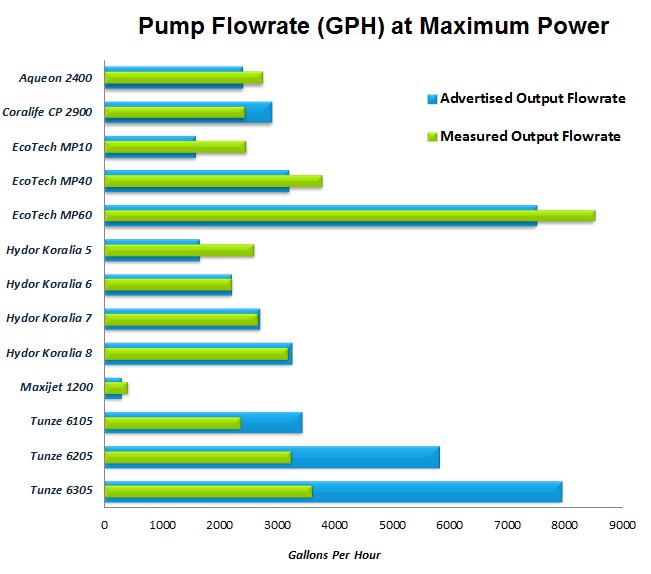 Pump Flowrate (GPH) at Maximum Power

Advertised Output Flowrate

Measured Output Flowrate

Aqueon 2400
Coralife CP 2900
EcoTech MP10
EcoTech MP40
EcoTech MP60
Hydor Koralia 5
Hydor Koralia 6
Hydor Koralia 7
Hydor Koralia 8
Maxijet 1200
Tunze 6105
Tunze 6205
Tunze 6305

0 1000 2000 3000 4000 5000 6000 7000 8000 9000

Gallons Per Hour